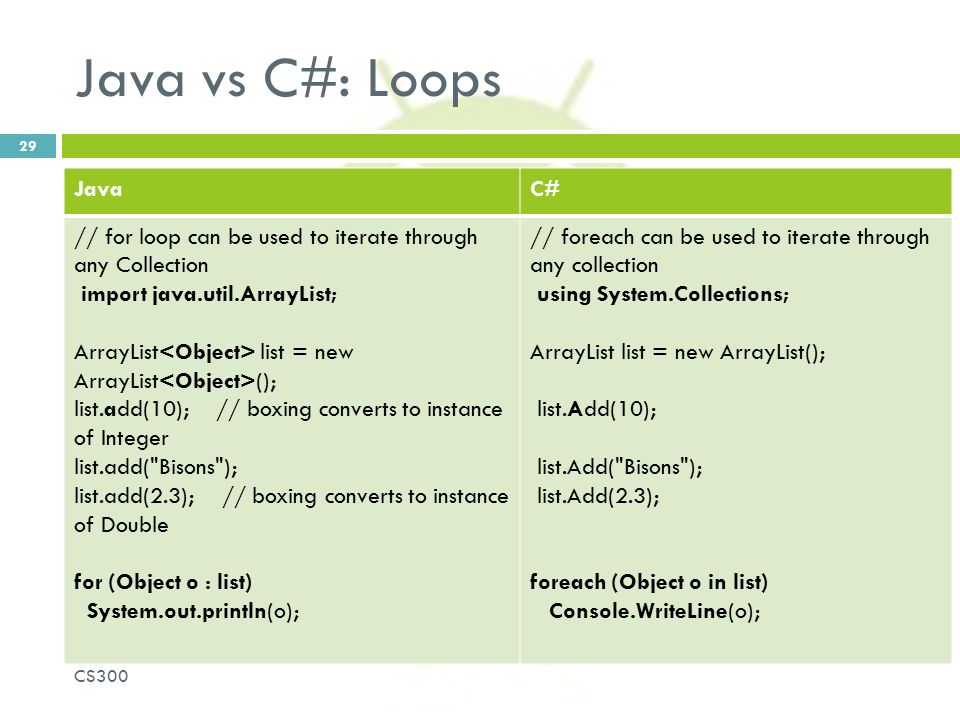 Java vs C#: Loops

29

| Java | C# |
|---|---|
| // for loop can be used to iterate through any Collection<br>import java.util.ArrayList;<br><br>ArrayList<Object> list = new ArrayList<Object>();<br>list.add(10); // boxing converts to instance of Integer<br>list.add("Bisons");<br>list.add(2.3); // boxing converts to instance of Double<br><br>for (Object o : list)<br>System.out.println(o); | // foreach can be used to iterate through any collection<br>using System.Collections;<br><br>ArrayList list = new ArrayList();<br><br>list.Add(10);<br><br>list.Add("Bisons");<br>list.Add(2.3);<br><br>foreach (Object o in list)<br>Console.WriteLine(o); |

CS300